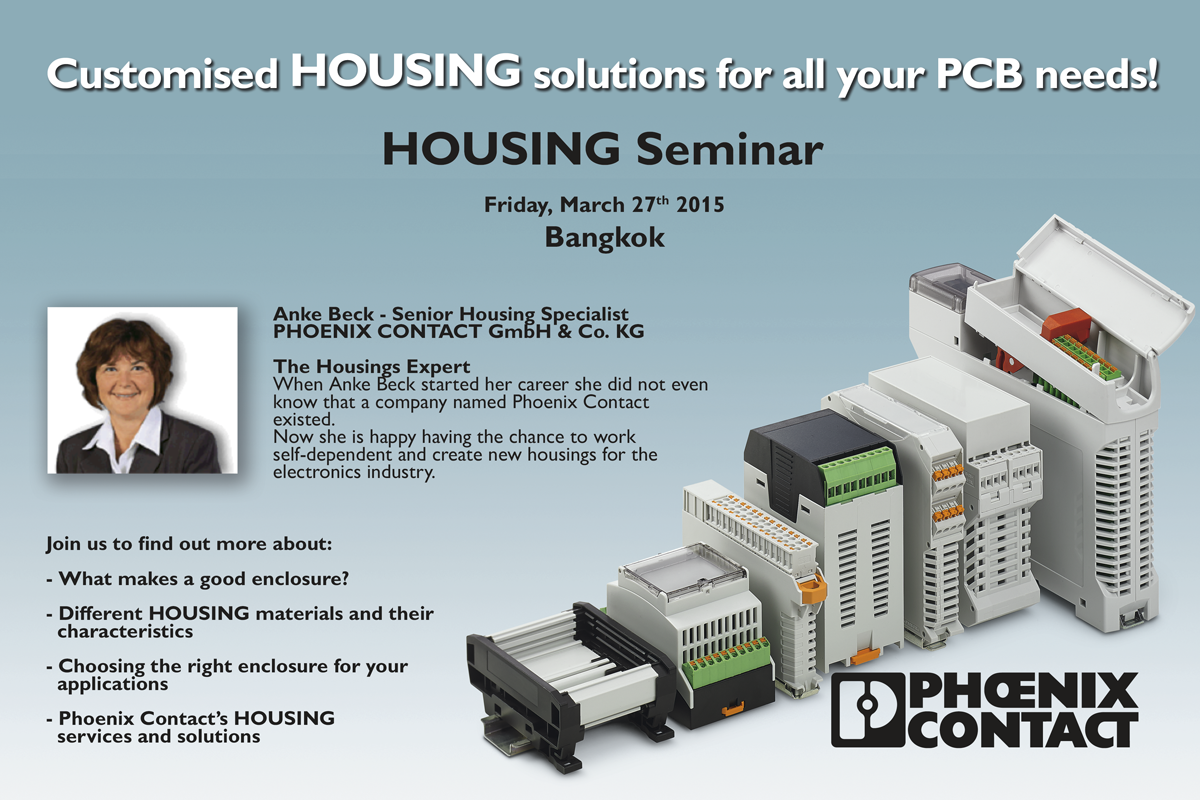 Customised HOUSING solutions for all your PCB needs!

HOUSING Seminar

Friday, March 27$^{th}$ 2015
Bangkok

Anke Beck - Senior Housing Specialist
PHOENIX CONTACT GmbH & Co. KG

The Housings Expert
When Anke Beck started her career she did not even know that a company named Phoenix Contact existed.
Now she is happy having the chance to work self-dependent and create new housings for the electronics industry.

Join us to find out more about:

- What makes a good enclosure?

- Different HOUSING materials and their characteristics

- Choosing the right enclosure for your applications

- Phoenix Contact's HOUSING services and solutions

PHŒNIX CONTACT